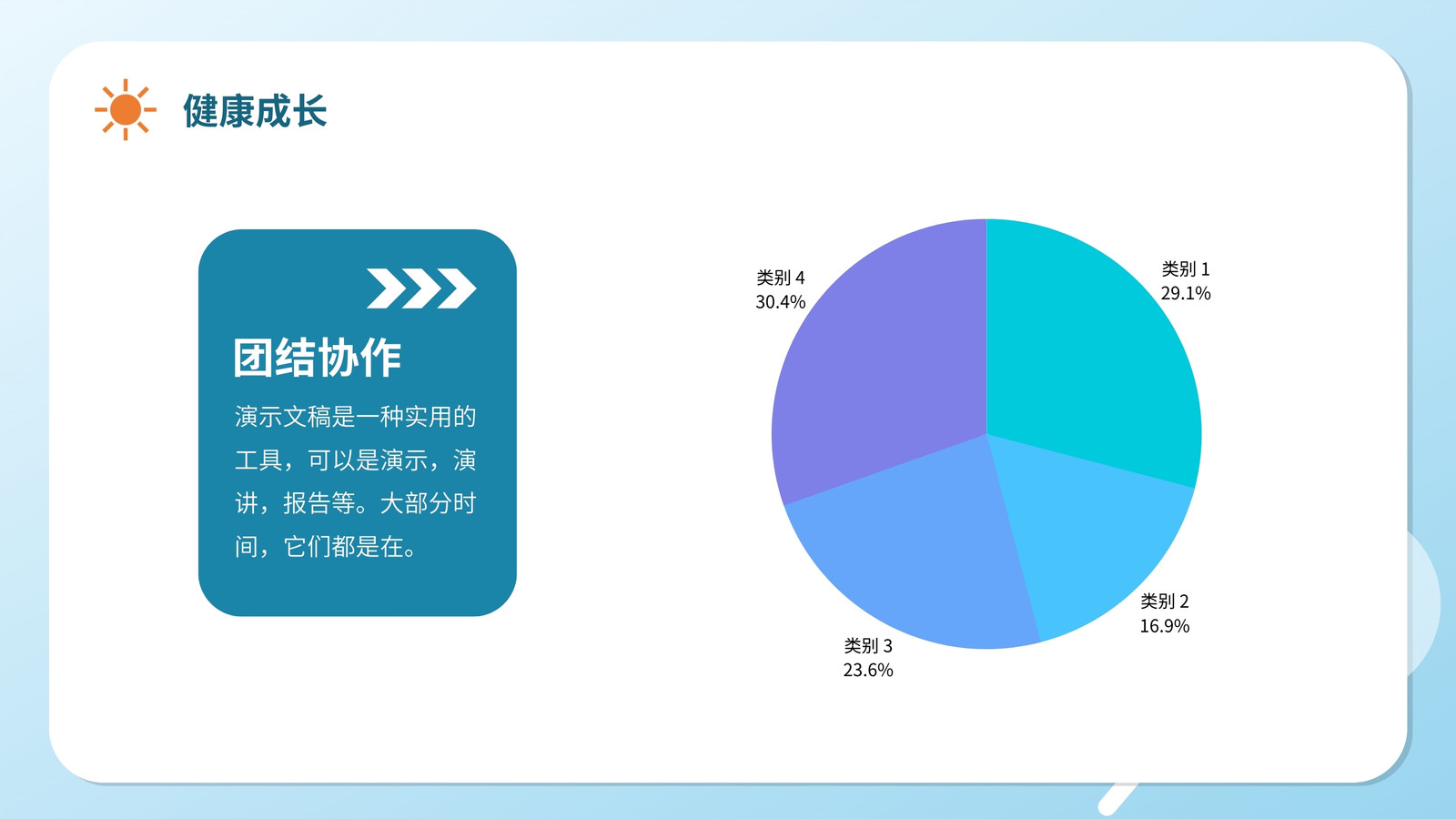 健康成长

团结协作

演示文稿是一种实用的工具，可以是演示，演讲，报告等。大部分时间，它们都是在。

类别 4
30.4%

类别 1
29.1%

类别 2
16.9%

类别 3
23.6%